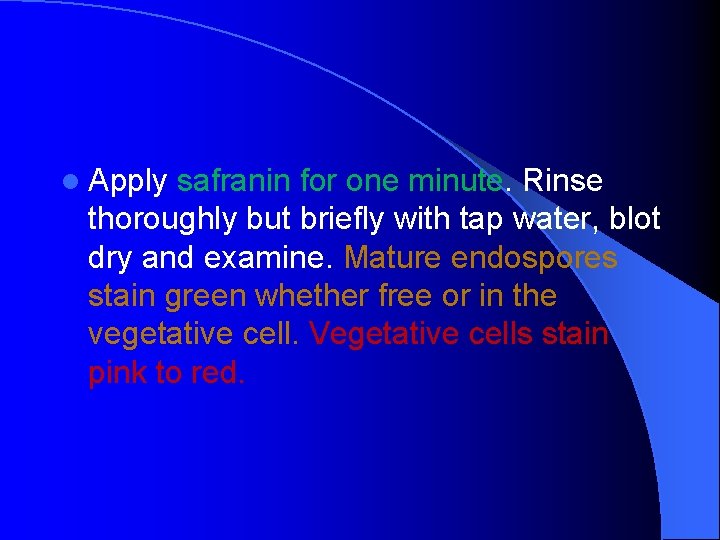 Apply safranin for one minute. Rinse thoroughly but briefly with tap water, blot dry and examine. Mature endospores stain green whether free or in the vegetative cell. Vegetative cells stain pink to red.